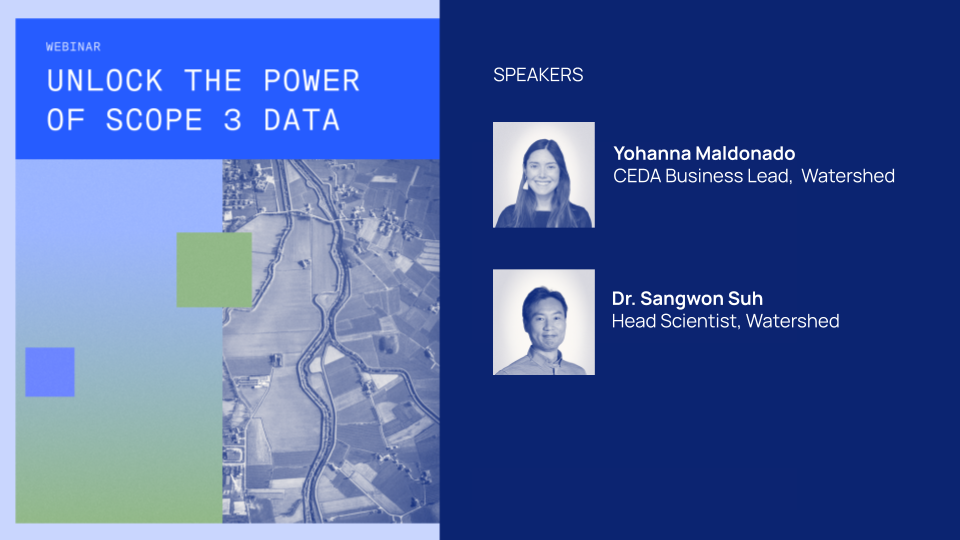 WEBINAR

UNLOCK THE POWER OF SCOPE 3 DATA

SPEAKERS

Yohanna Maldonado
CEDA Business Lead, Watershed

Dr. Sangwon Suh
Head Scientist, Watershed